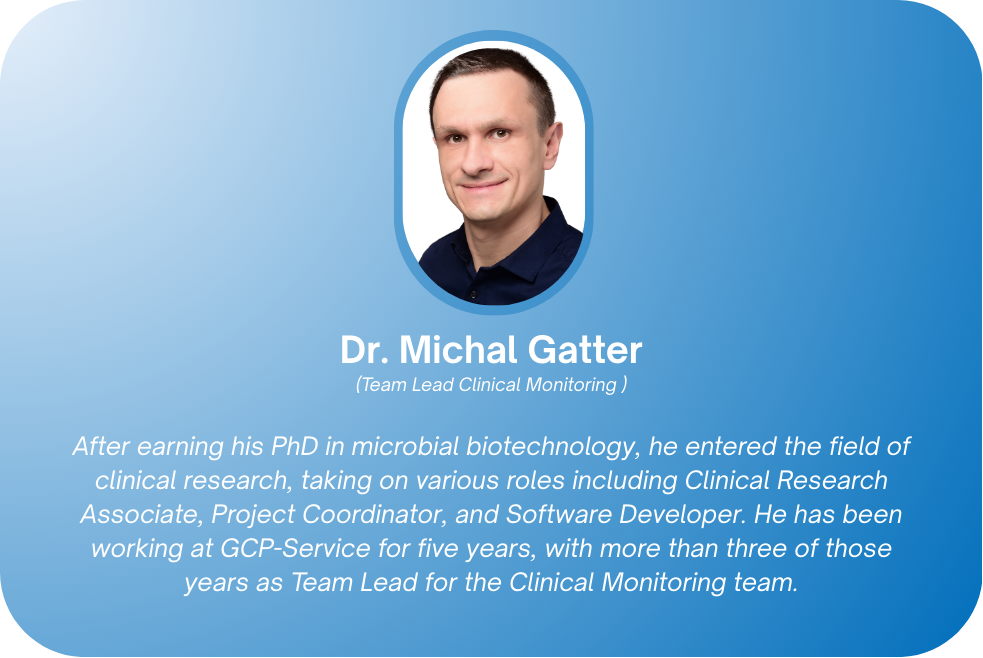 Dr. Michal Gatter
(Team Lead Clinical Monitoring )

After earning his PhD in microbial biotechnology, he entered the field of clinical research, taking on various roles including Clinical Research Associate, Project Coordinator, and Software Developer. He has been working at GCP-Service for five years, with more than three of those years as Team Lead for the Clinical Monitoring team.